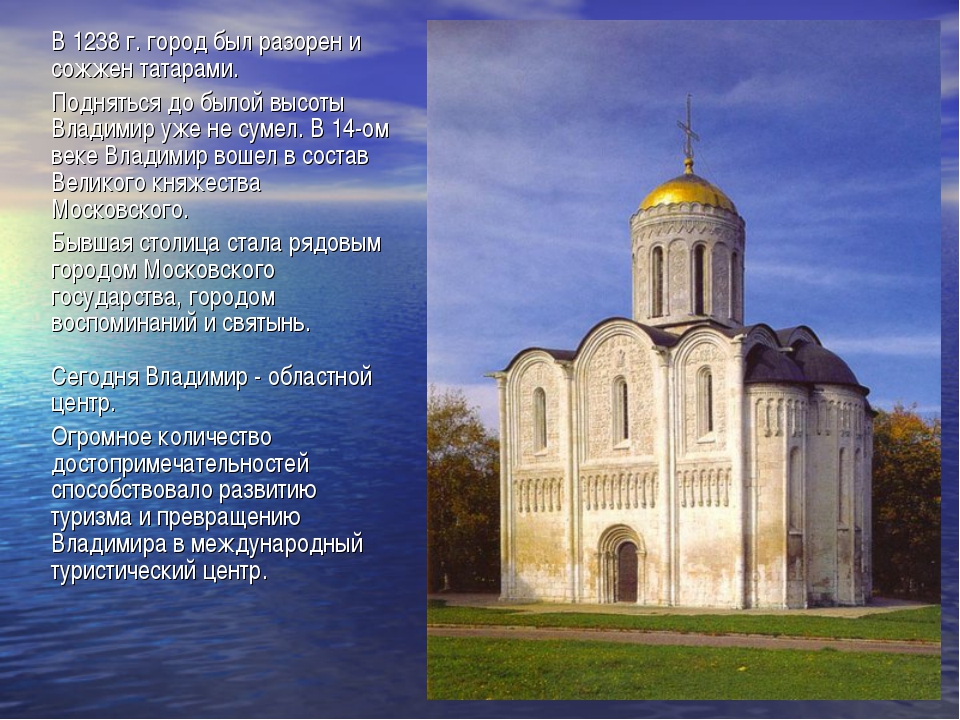 В 1238 г. город был разорен и сожжен татарами.

Подняться до былой высоты Владимир уже не сумел. В 14-ом веке Владимир вошел в состав Великого княжества Московского.

Бывшая столица стала рядовым городом Московского государства, городом воспоминаний и святынь.

Сегодня Владимир - областной центр.

Огромное количество достопримечательностей способствовало развитию туризма и превращению Владимира в международный туристический центр.